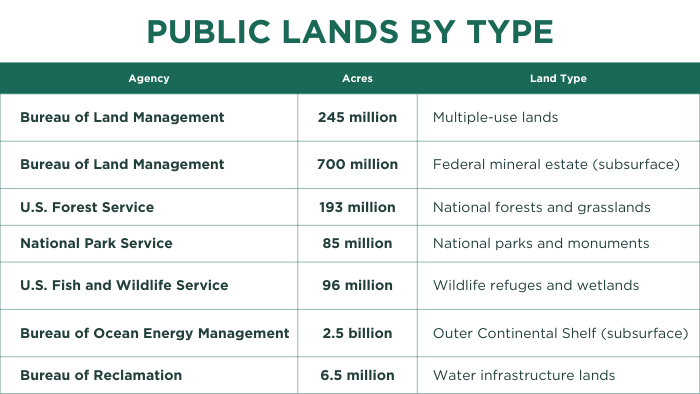 PUBLIC LANDS BY TYPE

| Agency | Acres | Land Type |
|---|---|---|
| Bureau of Land Management | 245 million | Multiple-use lands |
| Bureau of Land Management | 700 million | Federal mineral estate (subsurface) |
| U.S. Forest Service | 193 million | National forests and grasslands |
| National Park Service | 85 million | National parks and monuments |
| U.S. Fish and Wildlife Service | 96 million | Wildlife refuges and wetlands |
| Bureau of Ocean Energy Management | 2.5 billion | Outer Continental Shelf (subsurface) |
| Bureau of Reclamation | 6.5 million | Water infrastructure lands |